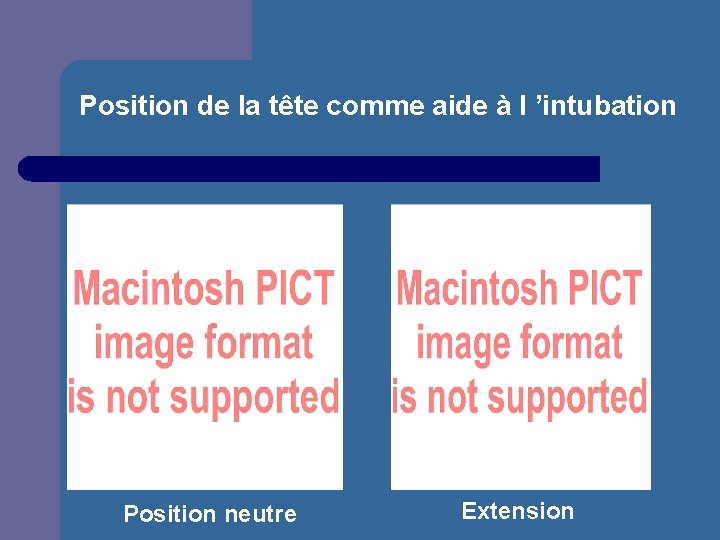 Position de la tête comme aide à l ’intubation

Macintosh PICT image format is not supported

Position neutre

Macintosh PICT image format is not supported

Extension